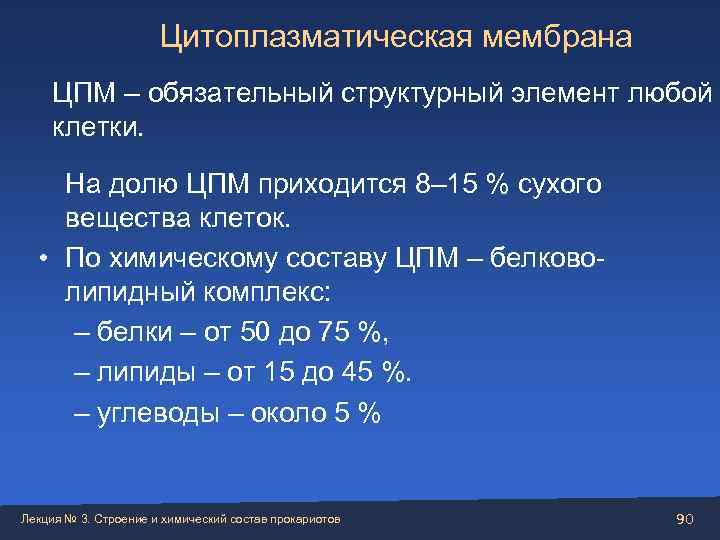 Цитоплазматическая мембрана

ЦПМ – обязательный структурный элемент любой клетки.

На долю ЦПМ приходится 8–15 % сухого вещества клеток.

• По химическому составу ЦПМ – белково-липидный комплекс:

– белки – от 50 до 75 %,

– липиды – от 15 до 45 %.

– углеводы – около 5 %

Лекция № 3. Строение и химический состав прокариотов

90